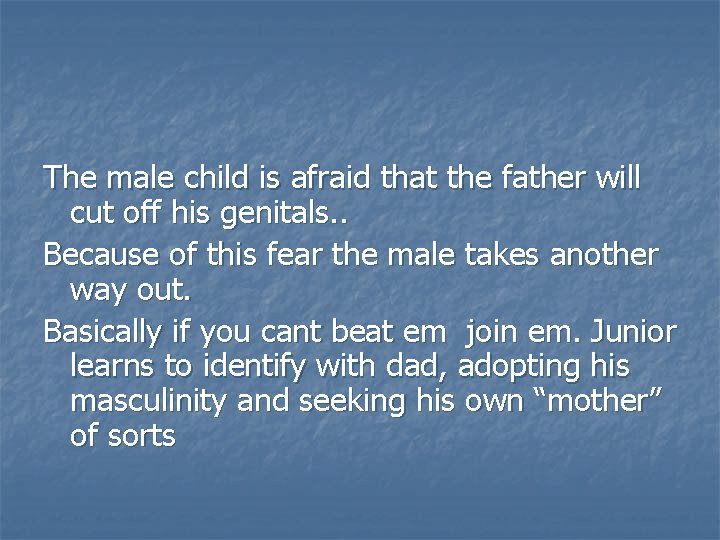 The male child is afraid that the father will cut off his genitals..

Because of this fear the male takes another way out.

Basically if you cant beat em  join em. Junior learns to identify with dad, adopting his masculinity and seeking his own “mother” of sorts